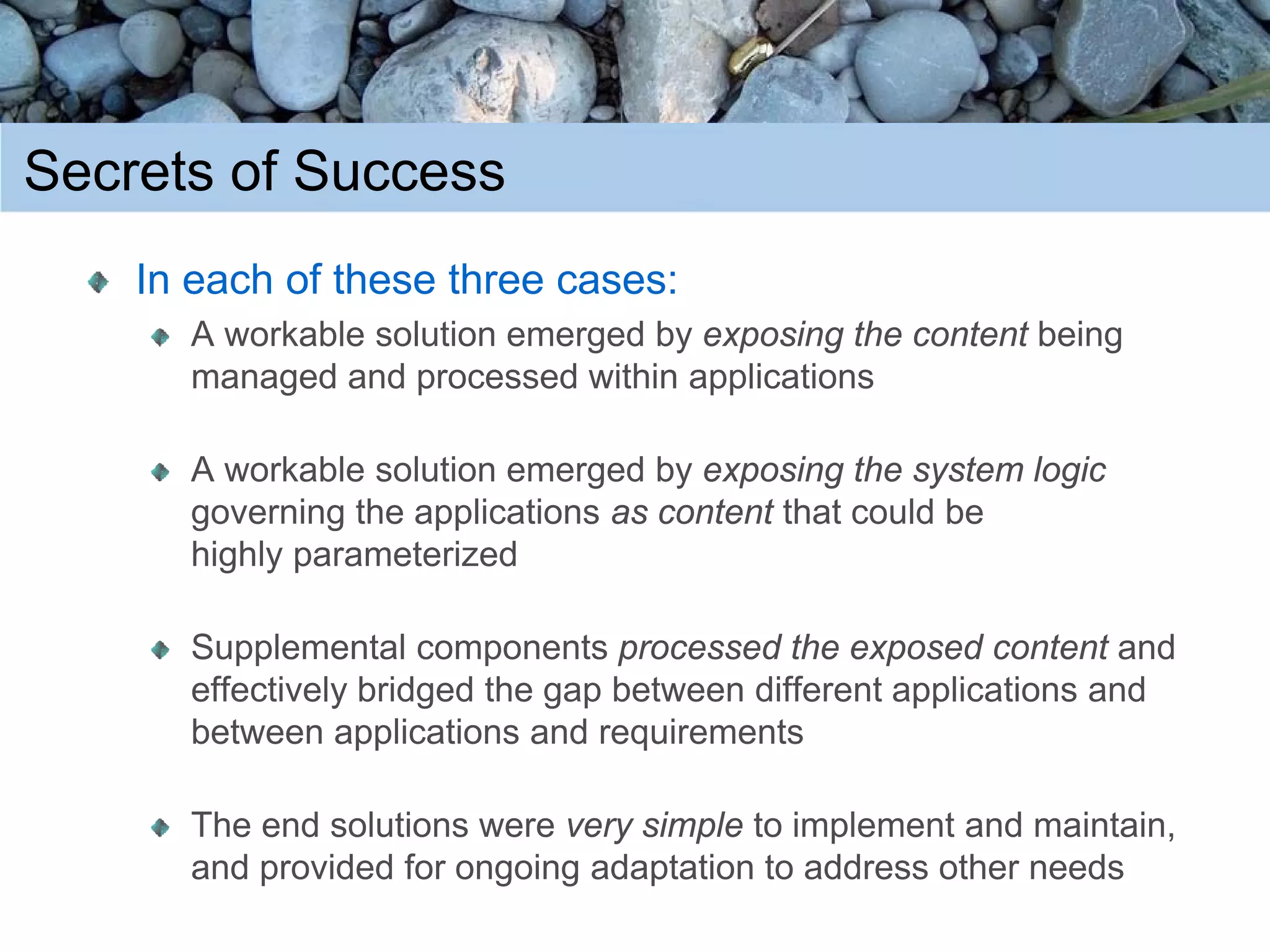 Secrets of Success

In each of these three cases:

A workable solution emerged by exposing the content being managed and processed within applications

A workable solution emerged by exposing the system logic governing the applications as content that could be highly parameterized

Supplemental components processed the exposed content and effectively bridged the gap between different applications and between applications and requirements

The end solutions were very simple to implement and maintain, and provided for ongoing adaptation to address other needs